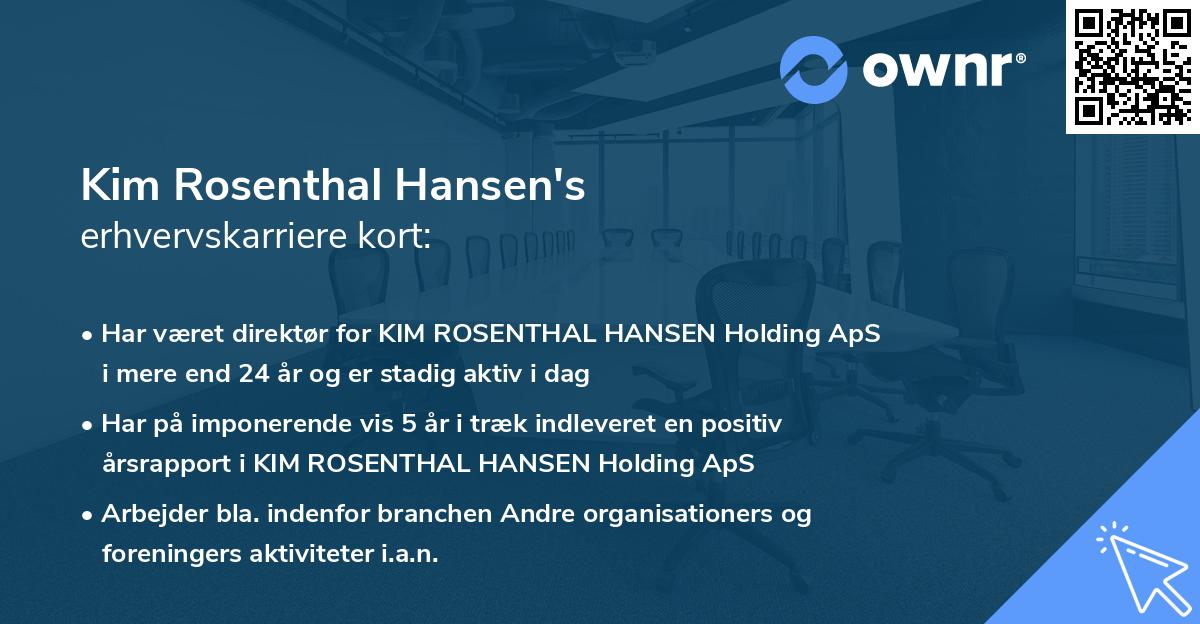 ownr®

Kim Rosenthal Hansen's
erhvervskarriere kort:

• Har været direktør for KIM ROSENTHAL HANSEN Holding ApS i mere end 24 år og er stadig aktiv i dag

• Har på imponerende vis 5 år i træk indleveret en positiv årsrapport i KIM ROSENTHAL HANSEN Holding ApS

• Arbejder bla. indenfor branchen Andre organisationers og foreningers aktiviteter i.a.n.